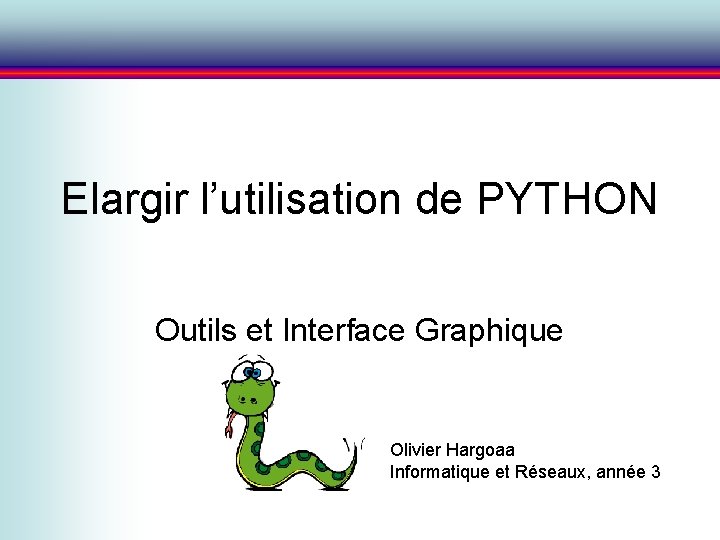 Elargir l’utilisation de PYTHON

Outils et Interface Graphique

Olivier Hargoaa
Informatique et Réseaux, année 3